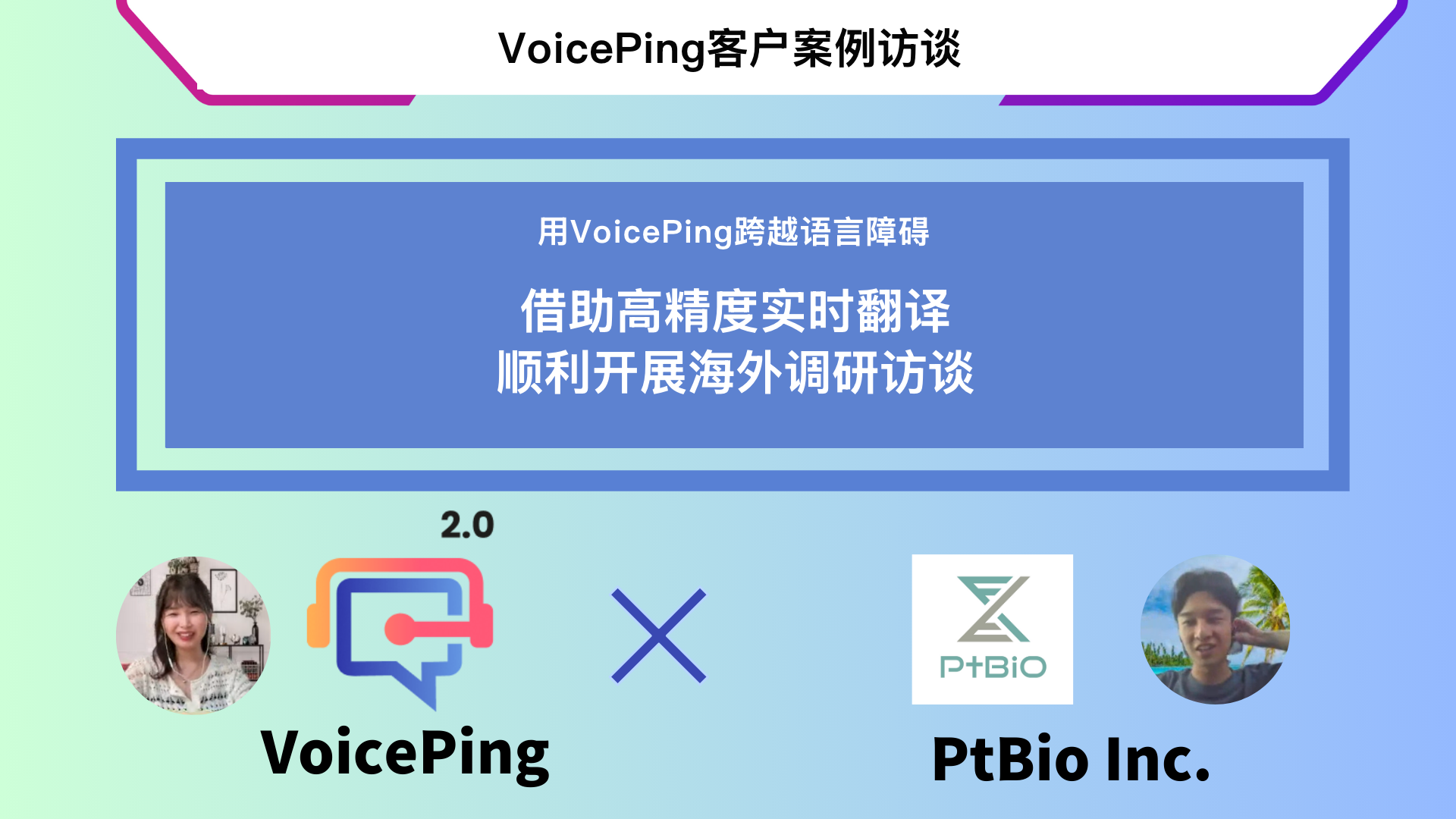 VoicePing客户案例访谈

用VoicePing跨越语言障碍

借助高精度实时翻译
顺利开展海外调研访谈

2.0

VoicePing

PtBiO

PtBio Inc.